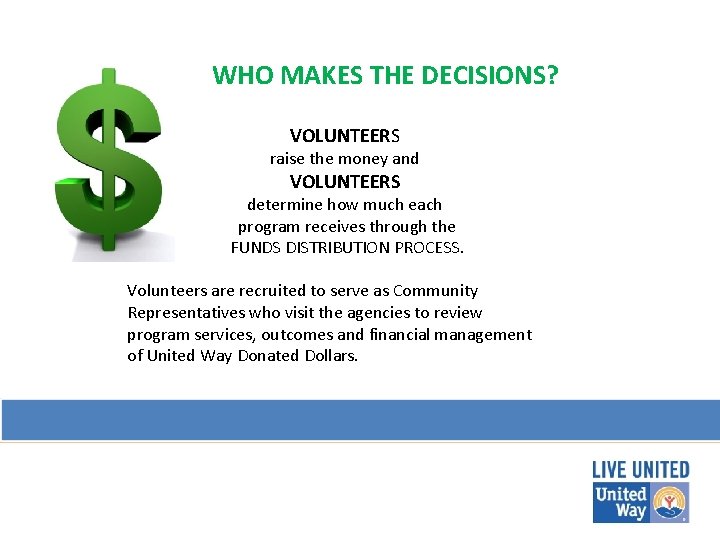 WHO MAKES THE DECISIONS?

VOLUNTEERS
raise the money and
VOLUNTEERS
determine how much each
program receives through the
FUNDS DISTRIBUTION PROCESS.

Volunteers are recruited to serve as Community Representatives who visit the agencies to review program services, outcomes and financial management of United Way Donated Dollars.

LIVE UNITED
United Way